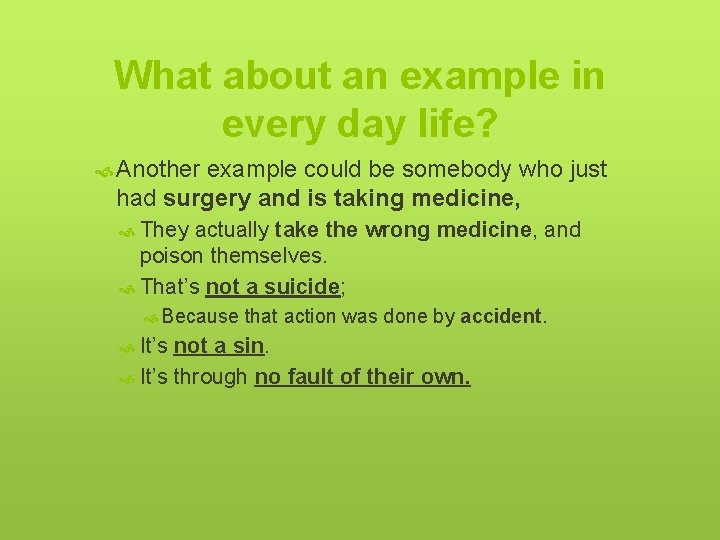 What about an example in every day life?

Another example could be somebody who just had surgery and is taking medicine,

They actually take the wrong medicine, and poison themselves.

That’s not a suicide;

Because that action was done by accident.

It’s not a sin.

It’s through no fault of their own.